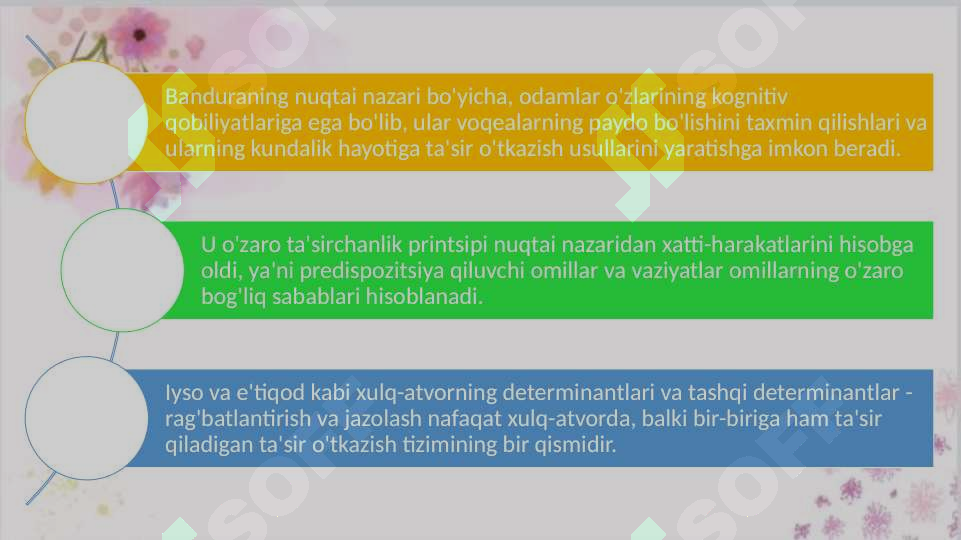 Banduraning nuqtai nazari bo'yicha, odamlar o'zlarining kognitiv qobiliyatlariga ega bo'lib, ular voqealarning paydo bo'lishini taxmin qilishlari va ularning kundalik hayotiga ta'sir o'tkazish usullarini yaratishga imkon beradi.

U o'zaro ta'sirchanlik printsipi nuqtai nazaridan xatti-harakatlarini hisobga oldi, ya'ni predispozitsiya qiluvchi omillar va vaziyatlar omillarning o'zaro bog'liq sabablari hisoblanadi.

Iyso va e'tiqod kabi xulq-atvorning determinantlari va tashqi determinantlar - rag'batlantirish va jazolash nafaqat xulq-atvorda, balki bir-biriga ham ta'sir qiladigan ta'sir o'tkazish tizimining bir qismidir.